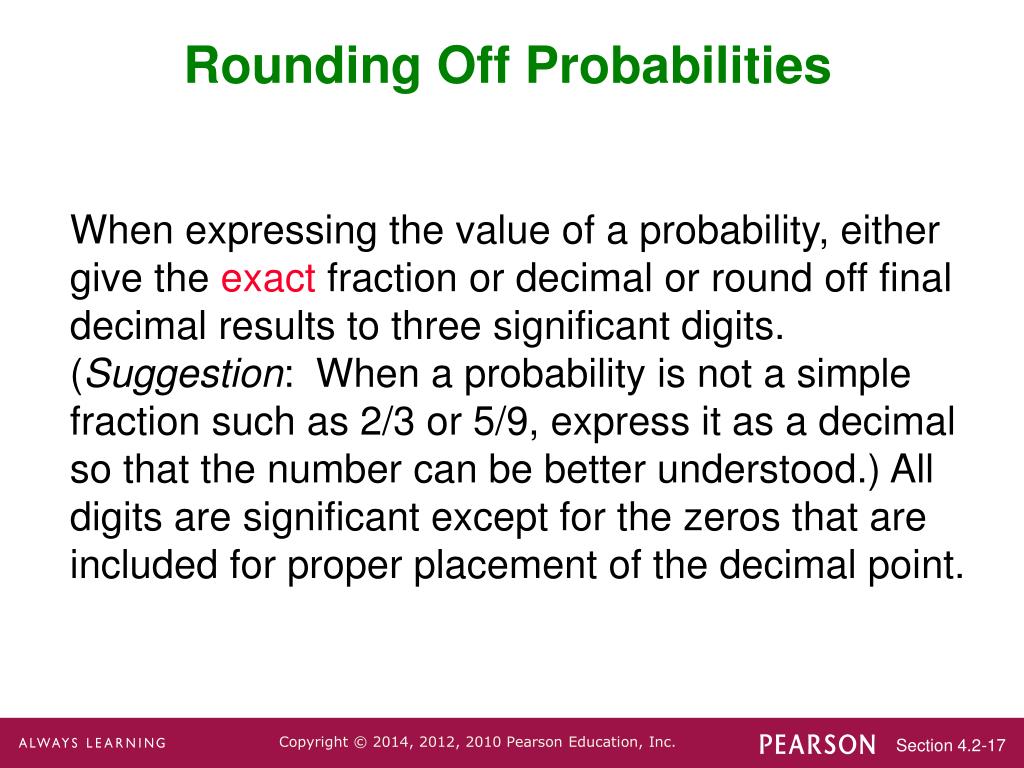 Rounding Off Probabilities

When expressing the value of a probability, either give the exact fraction or decimal or round off final decimal results to three significant digits. (Suggestion: When a probability is not a simple fraction such as 2/3 or 5/9, express it as a decimal so that the number can be better understood.) All digits are significant except for the zeros that are included for proper placement of the decimal point.

ALWAYS LEARNING

Copyright © 2014, 2012, 2010 Pearson Education, Inc.

PEARSON

Section 4.2-17